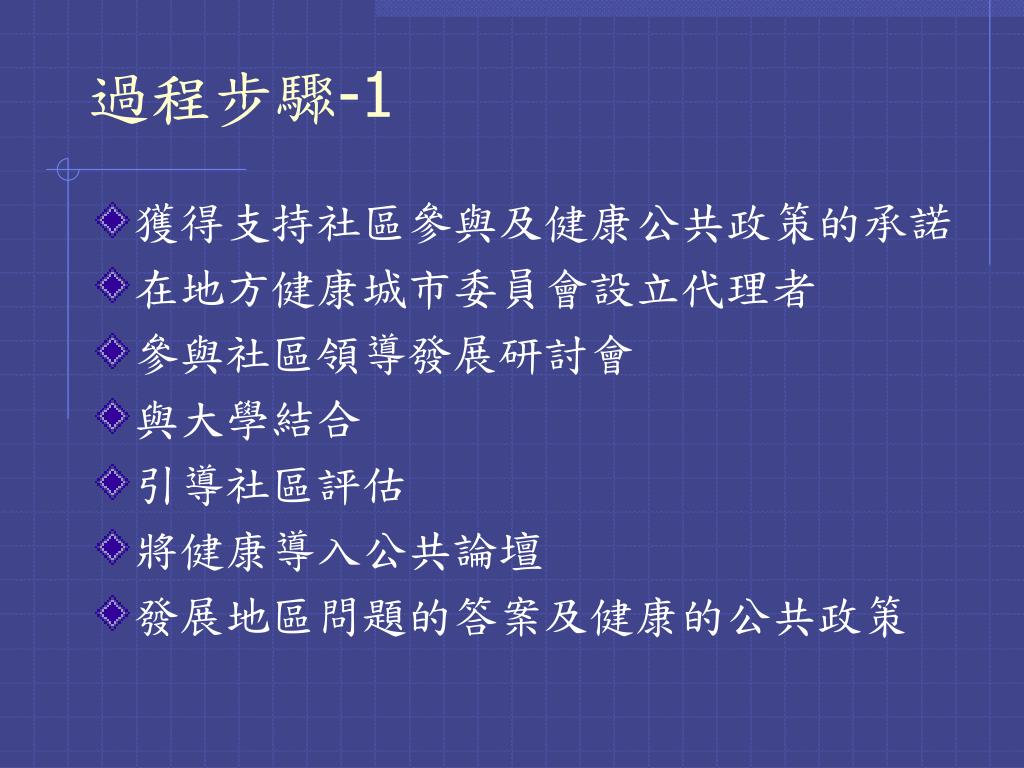 過程步驟-1

獲得支持社區參與及健康公共政策的承諾
在地方健康城市委員會設立代理者
參與社區領導發展研討會
與大學結合
引導社區評估
將健康導入公共論壇
發展地區問題的答案及健康的公共政策